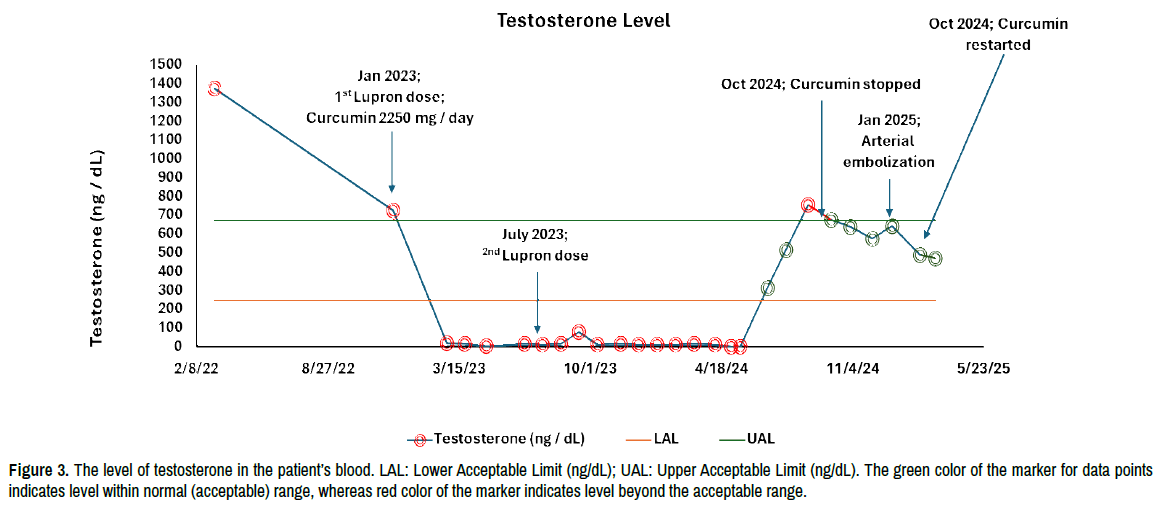 Testosterone Level

Oct 2024; Curcumin restarted

Jan 2023; $1^{st}$ Lupron dose; Curcumin 2250 mg / day

Oct 2024; Curcumin stopped

Jan 2025; Arterial embolization

July 2023; $2^{nd}$ Lupron dose

Testosterone (ng / dL)

1500
1400
1300
1200
1100
1000
900
800
700
600
500
400
300
200
100
0

2/8/22
8/27/22
3/15/23
10/1/23
4/18/24
11/4/24
5/23/25

Testosterone (ng / dL)
LAL
UAL

Figure 3. The level of testosterone in the patient's blood. LAL: Lower Acceptable Limit (ng/dL); UAL: Upper Acceptable Limit (ng/dL). The green color of the marker for data points indicates level within normal (acceptable) range, whereas red color of the marker indicates level beyond the acceptable range.